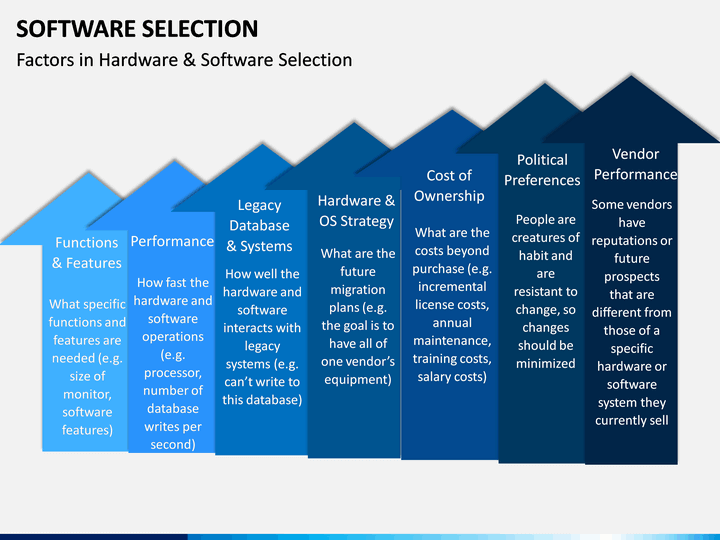 SOFTWARE SELECTION

Factors in Hardware & Software Selection

Functions & Features

What specific functions and features are needed (e.g. size of monitor, software features)

Performance

How fast the hardware and software operations (e.g. processor, number of database writes per second)

Legacy Database & Systems

How well the hardware and software interacts with legacy systems (e.g. can't write to this database)

Hardware & OS Strategy

What are the future migration plans (e.g. the goal is to have all of one vendor's equipment)

Cost of Ownership

What are the costs beyond purchase (e.g. incremental license costs, annual maintenance, training costs, salary costs)

Political Preferences

People are creatures of habit and are resistant to change, so changes should be minimized

Vendor Performance

Some vendors have reputations or future prospects that are different from those of a specific hardware or software system they currently sell